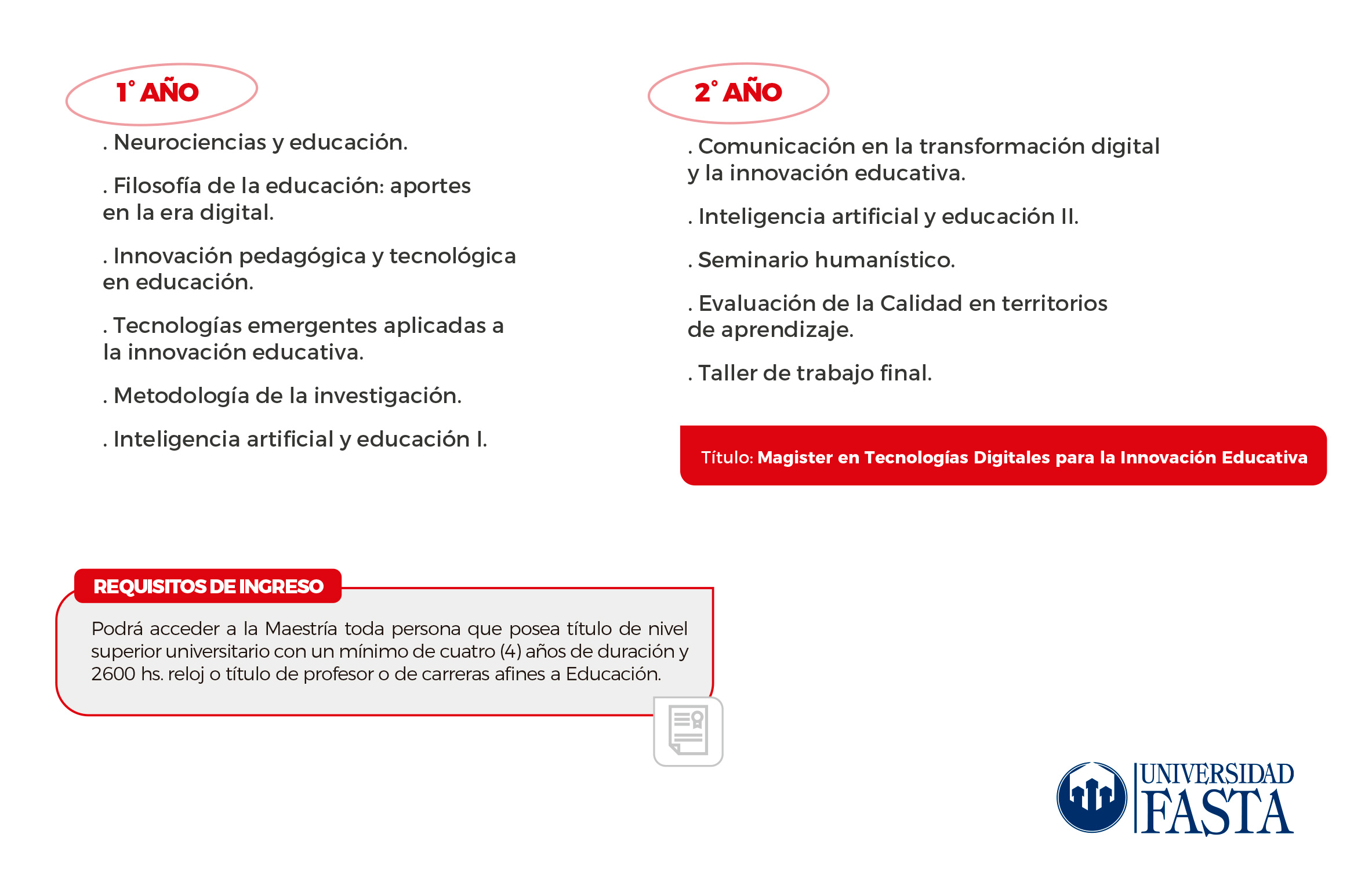 1° AÑO

. Neurociencias y educación.

. Filosofía de la educación: aportes en la era digital.

. Innovación pedagógica y tecnológica en educación.

. Tecnologías emergentes aplicadas a la innovación educativa.

. Metodología de la investigación.

. Inteligencia artificial y educación I.

2° AÑO

. Comunicación en la transformación digital y la innovación educativa.

. Inteligencia artificial y educación II.

. Seminario humanístico.

. Evaluación de la Calidad en territorios de aprendizaje.

. Taller de trabajo final.

Título: Magister en Tecnologías Digitales para la Innovación Educativa

REQUISITOS DE INGRESO

Podrá acceder a la Maestría toda persona que posea título de nivel superior universitario con un mínimo de cuatro (4) años de duración y 2600 hs. reloj o título de profesor o de carreras afines a Educación.

UNIVERSIDAD FASTA